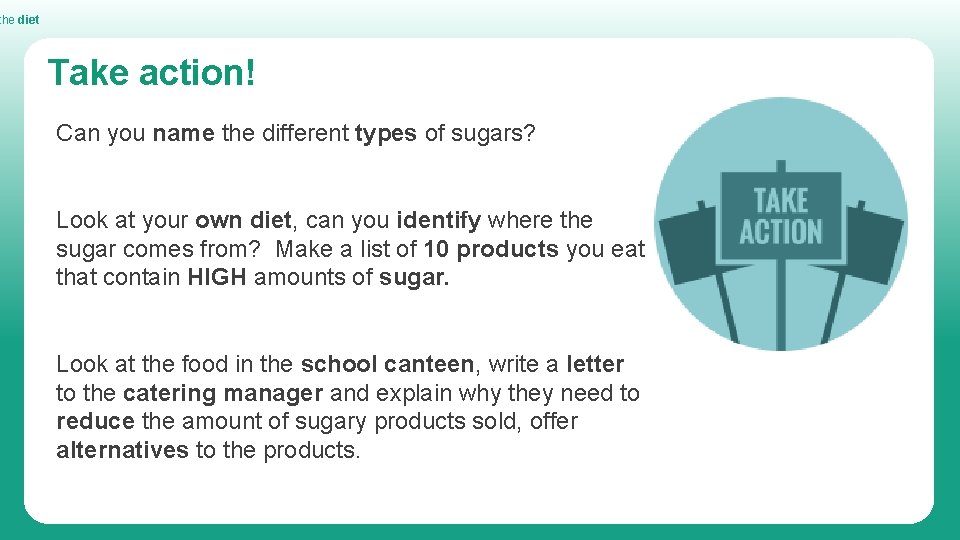 the diet

Take action!

Can you name the different types of sugars?

Look at your own diet, can you identify where the sugar comes from? Make a list of 10 products you eat that contain HIGH amounts of sugar.

Look at the food in the school canteen, write a letter to the catering manager and explain why they need to reduce the amount of sugary products sold, offer alternatives to the products.

TAKE ACTION